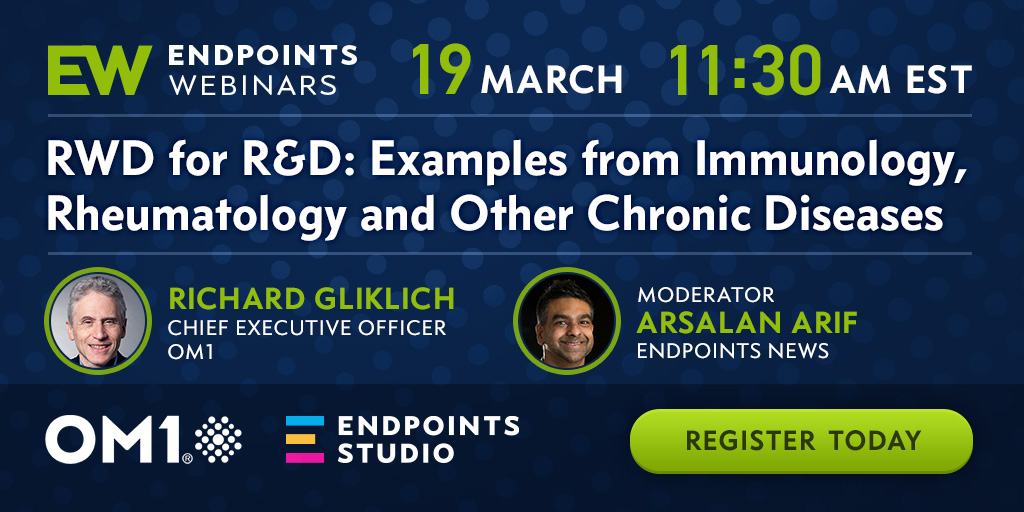 EW ENDPOINTS WEBINARS

19 MARCH 11:30 AM EST

RWD for R&D: Examples from Immunology, Rheumatology and Other Chronic Diseases

RICHARD GLIKLICH
CHIEF EXECUTIVE OFFICER
OM1

MODERATOR
ARSALAN ARIF
ENDPOINTS NEWS

OM1®

ENDPOINTS STUDIO

REGISTER TODAY